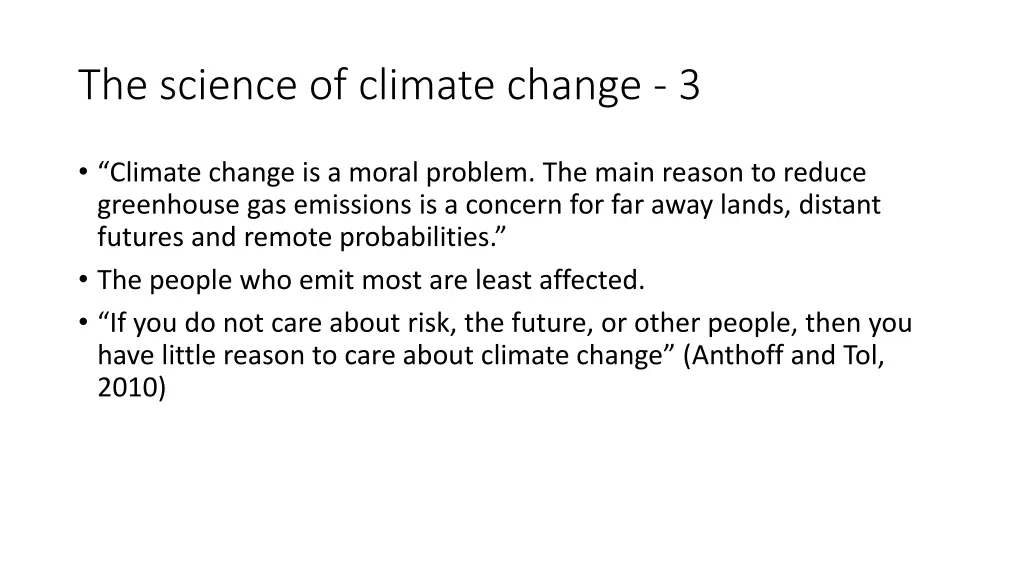 The science of climate change - 3

• “Climate change is a moral problem. The main reason to reduce greenhouse gas emissions is a concern for far away lands, distant futures and remote probabilities.”
• The people who emit most are least affected.
• “If you do not care about risk, the future, or other people, then you have little reason to care about climate change” (Anthoff and Tol, 2010)